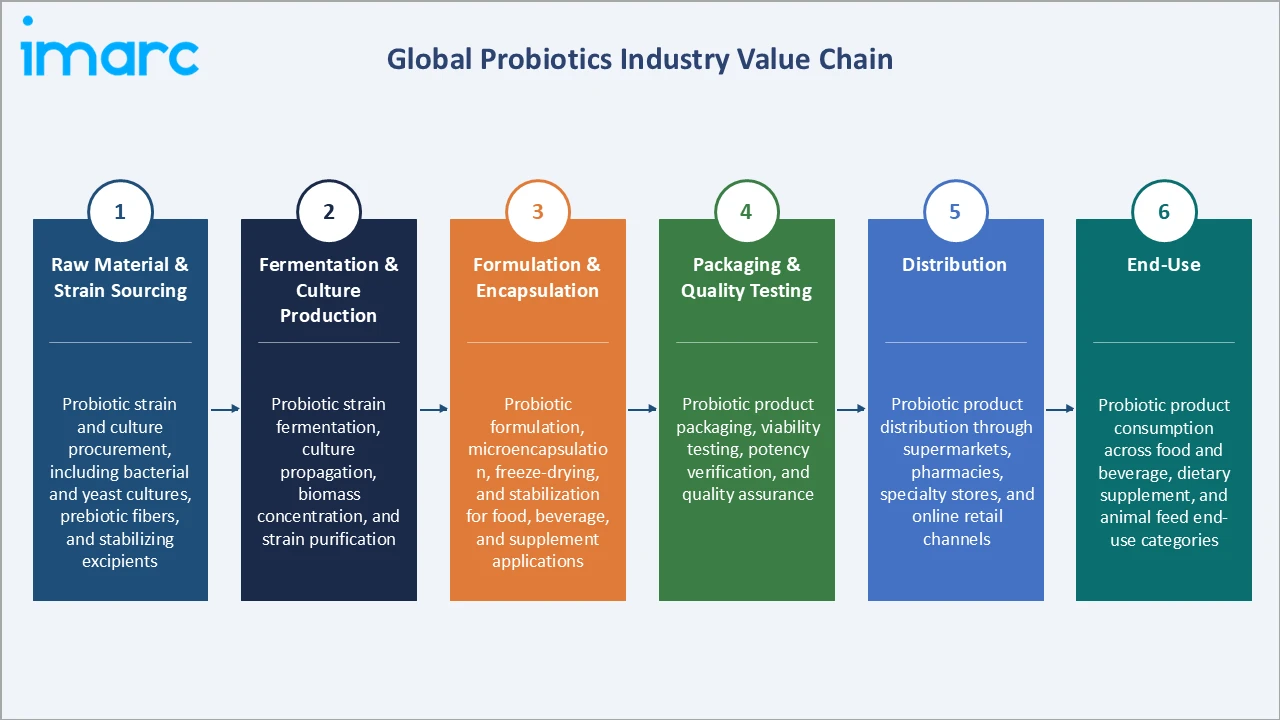 imarc

Global Probiotics Industry Value Chain

1
Raw Material & Strain Sourcing

Probiotic strain and culture procurement, including bacterial and yeast cultures, prebiotic fibers, and stabilizing excipients

2
Fermentation & Culture Production

Probiotic strain fermentation, culture propagation, biomass concentration, and strain purification

3
Formulation & Encapsulation

Probiotic formulation, microencapsulation, freeze-drying, and stabilization for food, beverage, and supplement applications

4
Packaging & Quality Testing

Probiotic product packaging, viability testing, potency verification, and quality assurance

5
Distribution

Probiotic product distribution through supermarkets, pharmacies, specialty stores, and online retail channels

6
End-Use

Probiotic product consumption across food and beverage, dietary supplement, and animal feed end-use categories